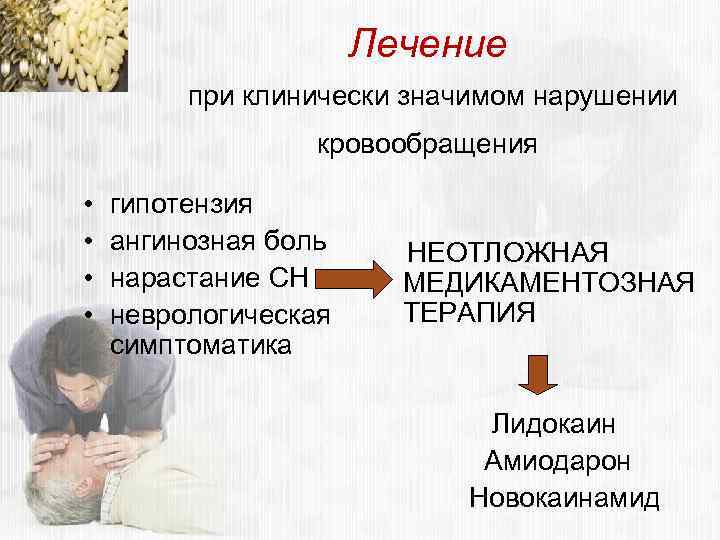 Лечение

при клинически значимом нарушении кровообращения

• гипотензия
• ангинозная боль
• нарастание СН
• неврологическая симптоматика

НЕОТЛОЖНАЯ МЕДИКАМЕНТОЗНАЯ ТЕРАПИЯ

Лидокаин
Амиодарон
Новокаинамид